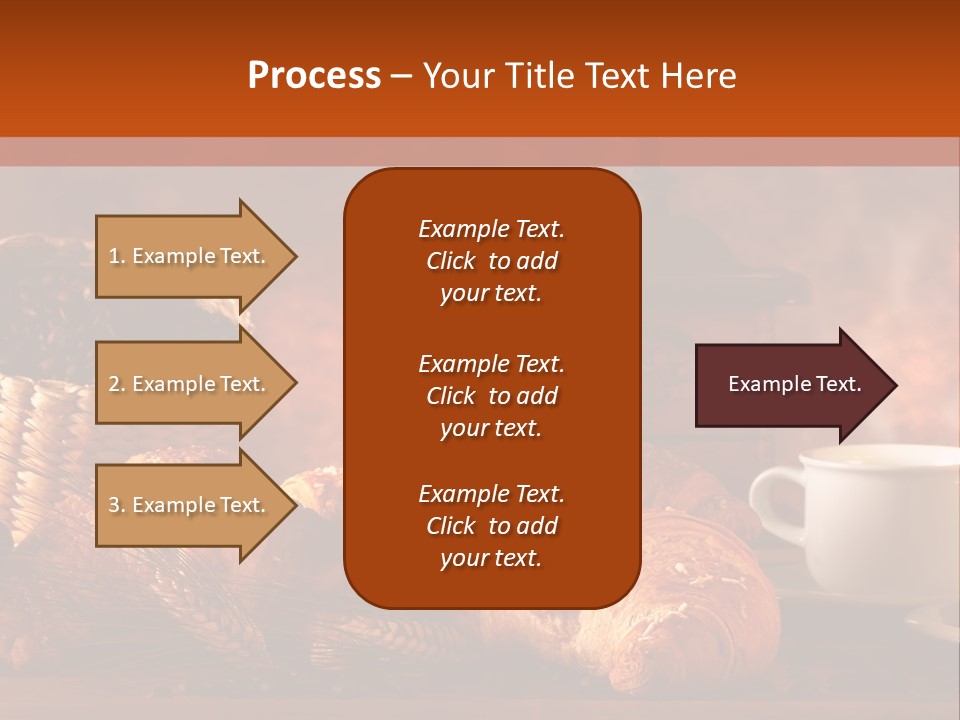 Process – Your Title Text Here

1. Example Text.

2. Example Text.

3. Example Text.

Example Text. Click to add your text.

Example Text. Click to add your text.

Example Text. Click to add your text.

Example Text.